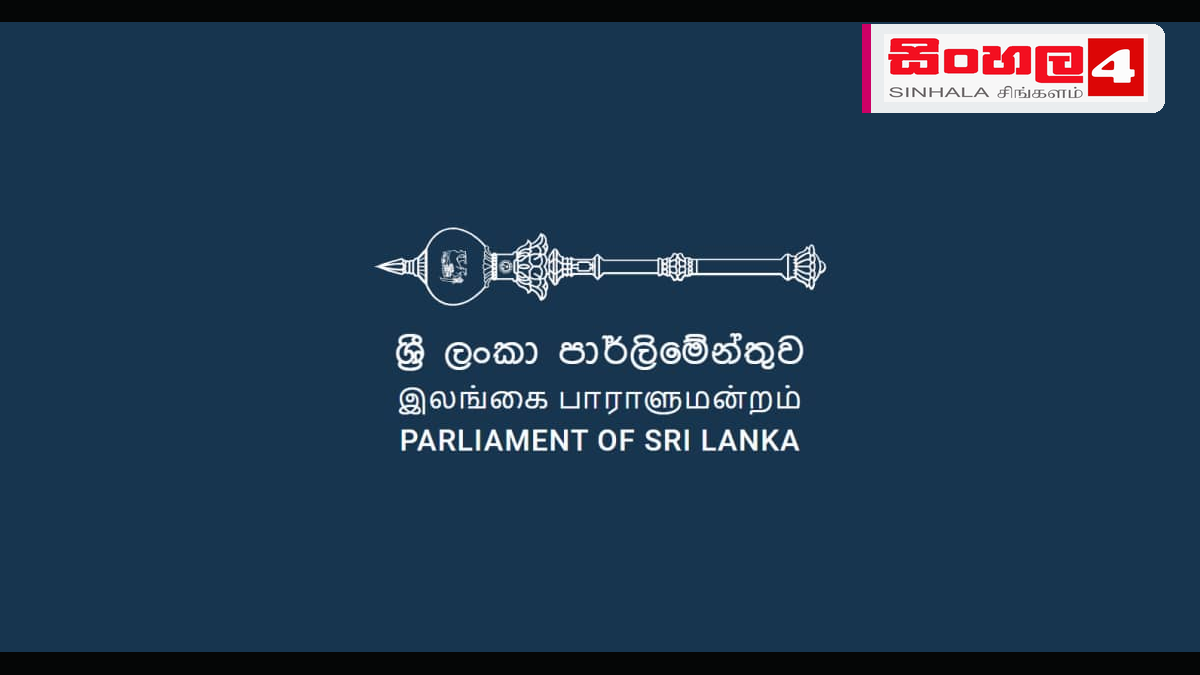 සිංහල 4
SINHALA சிங்களம்

ශ්‍රී ලංකා පාර්ලිමේන්තුව
இலங்கை பாராளுமன்றம்
PARLIAMENT OF SRI LANKA